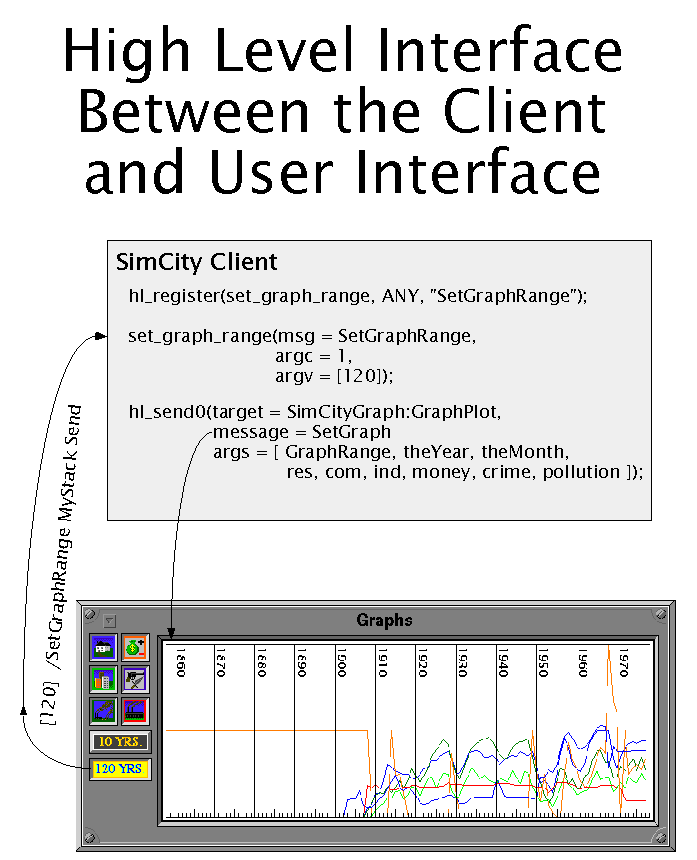 High Level Interface Between the Client and User Interface

SimCity Client

hl_register(set_graph_range, ANY, "SetGraphRange");

set_graph_range(msg = SetGraphRange,
argc = 1,
argv = [120]);

hl_send0(target = SimCityGraph:GraphPlot,
message = SetGraph
args = [ GraphRange, theYear, theMonth,
res, com, ind, money, crime, pollution ]);

[120] /SetGraphRange MyStack Send

Graphs

10 YRS.
120 YRS

1860
1870
1880
1890
1900
1910
1920
1930
1940
1950
1960
1970